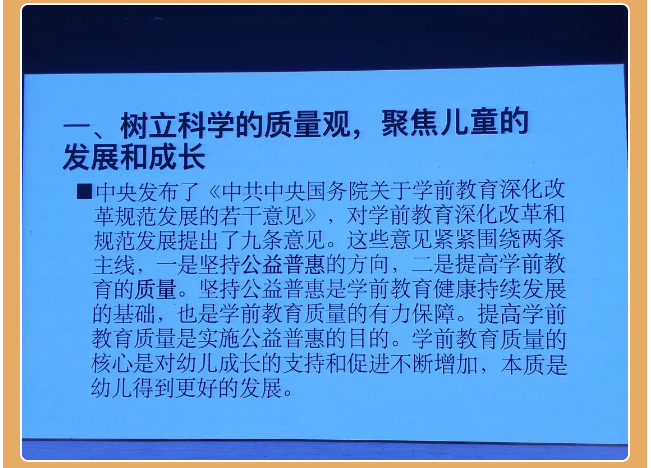 一、树立科学的质量观，聚焦儿童的发展和成长

■中央发布了《中共中央国务院关于学前教育深化改革规范发展的若干意见》，对学前教育深化改革和规范发展提出了九条意见。这些意见紧紧围绕两条主线，一是坚持公益普惠的方向，二是提高学前教育的质量。坚持公益普惠是学前教育健康持续发展的基础，也是学前教育质量的有力保障。提高学前教育质量是实施公益普惠的目的。学前教育质量的核心是对幼儿成长的支持和促进不断增加，本质是幼儿得到更好的发展。